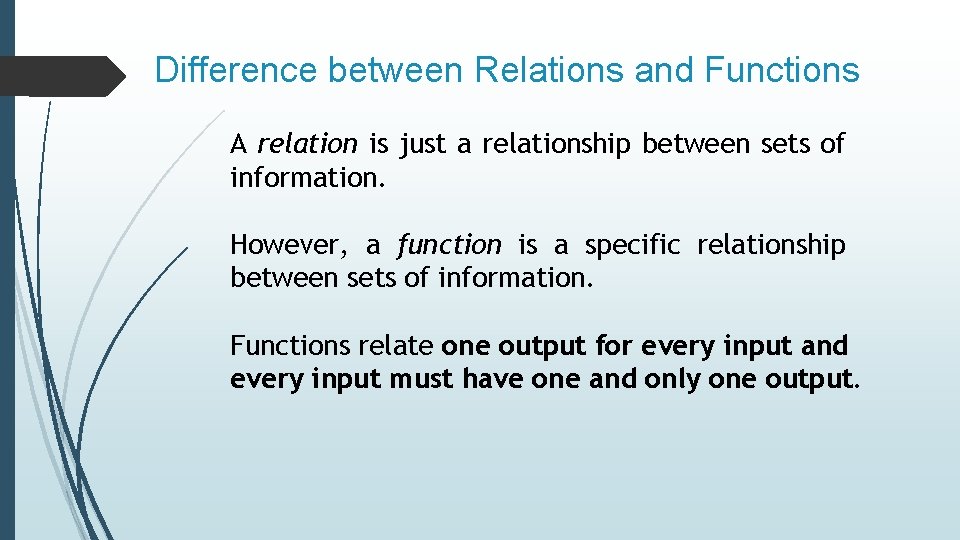 Difference between Relations and Functions

A relation is just a relationship between sets of information.

However, a function is a specific relationship between sets of information.

Functions relate one output for every input and every input must have one and only one output.